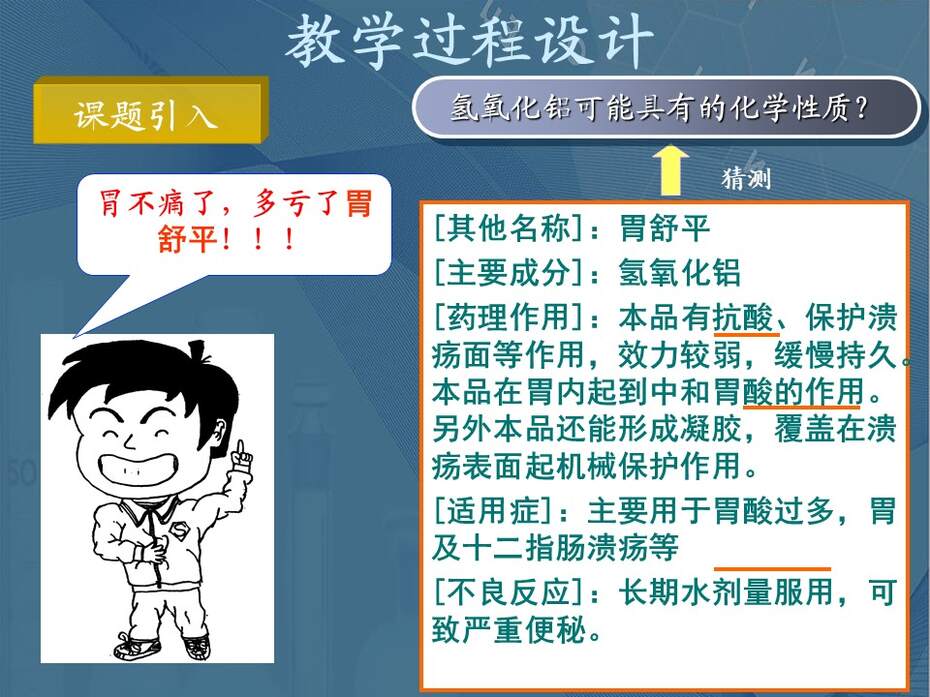 教学过程设计

课题引入

氢氧化铝可能具有的化学性质？

猜测

胃不痛了，多亏了胃舒平！！！

[其他名称]：胃舒平
[主要成分]：氢氧化铝
[药理作用]：本品有抗酸、保护溃疡面等作用，效力较弱，缓慢持久。本品在胃内起到中和胃酸的作用。另外本品还能形成凝胶，覆盖在溃疡表面起机械保护作用。
[适用症]：主要用于胃酸过多，胃及十二指肠溃疡等
[不良反应]：长期水剂量服用，可致严重便秘。